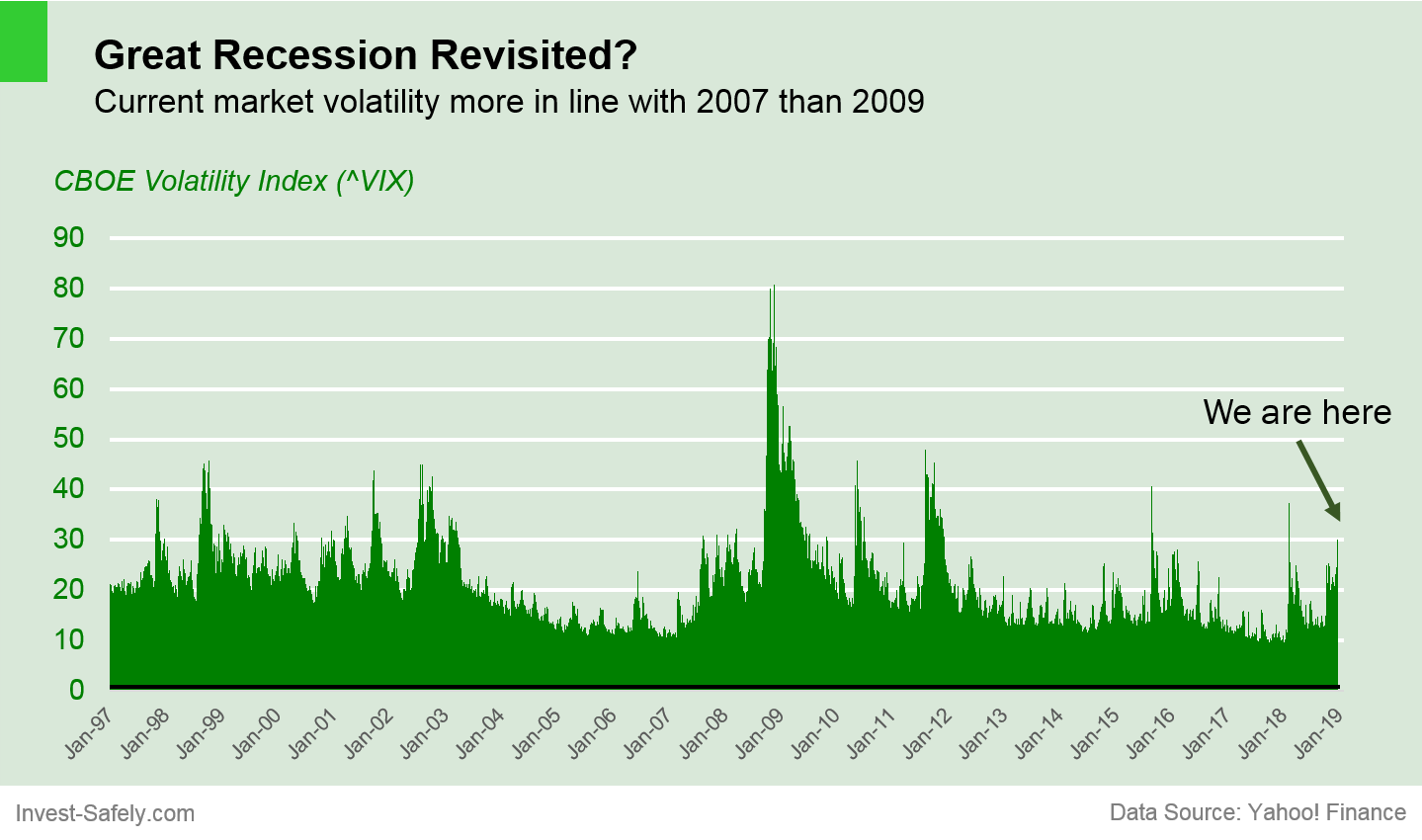 Great Recession Revisited?
Current market volatility more in line with 2007 than 2009

CBOE Volatility Index (^VIX)

90
80
70
60
50
40
30
20
10
0

We are here

Jan-97 Jan-98 Jan-99 Jan-00 Jan-01 Jan-02 Jan-03 Jan-04 Jan-05 Jan-06 Jan-07 Jan-08 Jan-09 Jan-10 Jan-11 Jan-12 Jan-13 Jan-14 Jan-15 Jan-16 Jan-17 Jan-18 Jan-19

Invest-Safely.com
Data Source: Yahoo! Finance